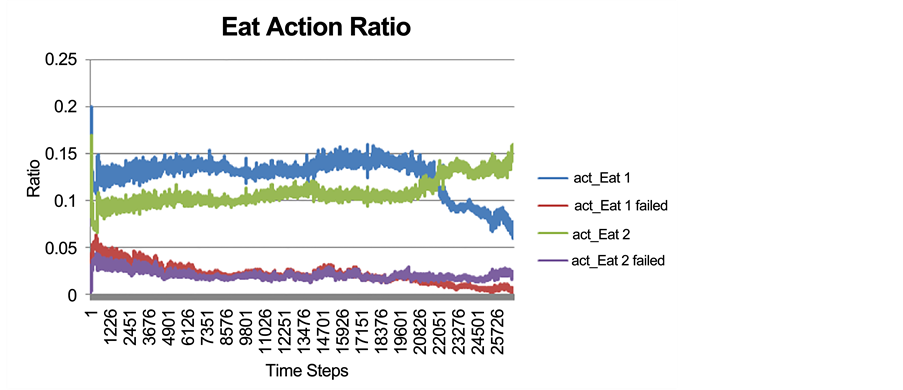 Eat Action Ratio

0.25
0.2
0.15
0.1
0.05
0

Ratio

1
1226
2451
3676
4901
6126
7351
8576
9801
11026
12251
13476
14701
15926
17151
18376
19601
20826
22051
23276
24501
25726

Time Steps

act_Eat 1
act_Eat 1 failed
act_Eat 2
act_Eat 2 failed